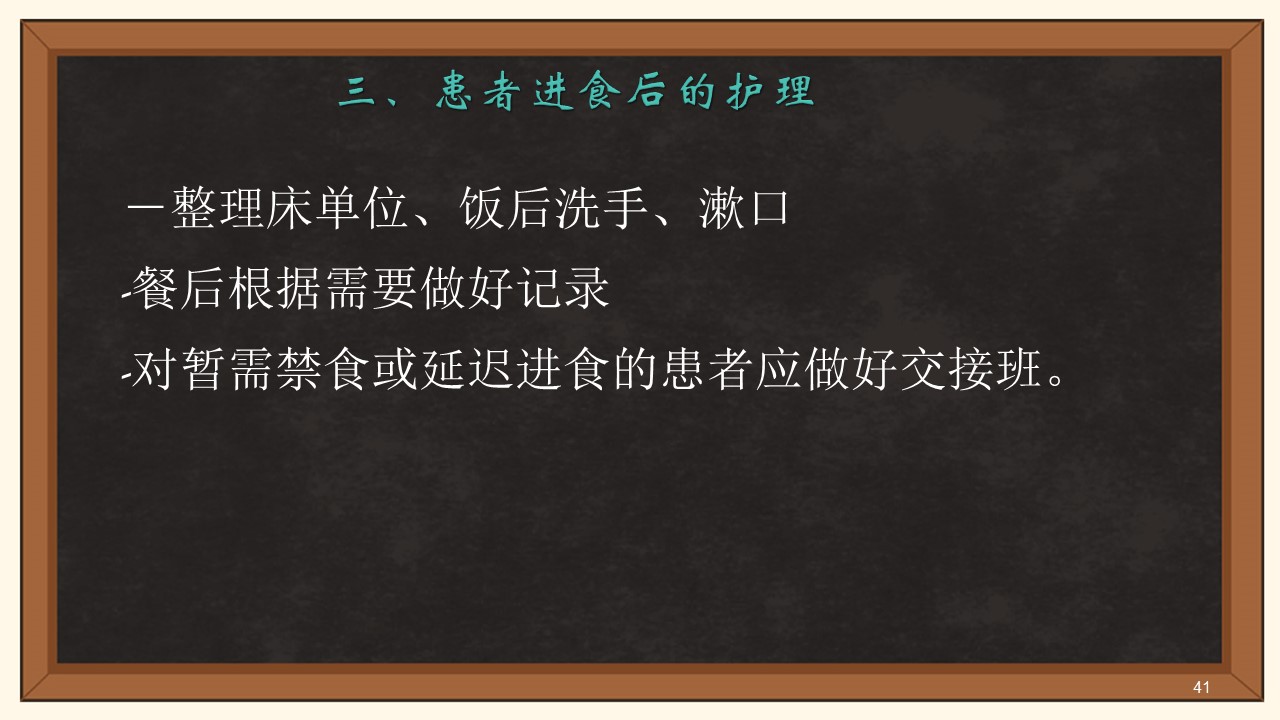 三、患者进食后的护理

－整理床单位、饭后洗手、漱口

-餐后根据需要做好记录

-对暂需禁食或延迟进食的患者应做好交接班。

41